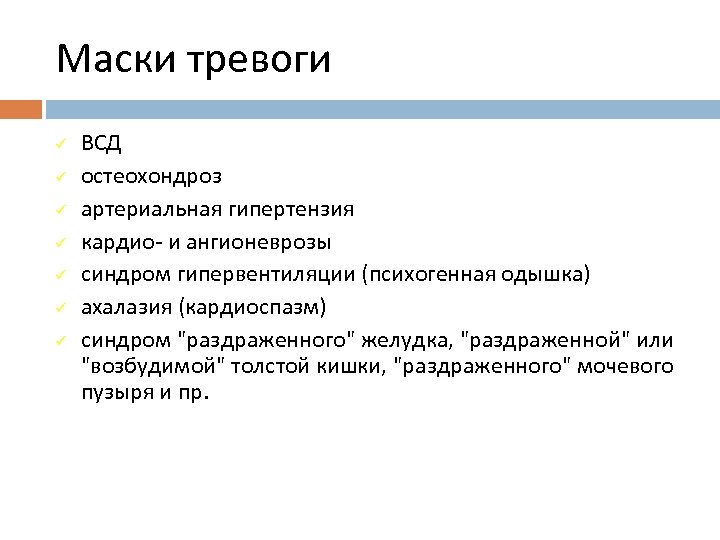 Маски тревоги

✓ ВСД
✓ остеохондроз
✓ артериальная гипертензия
✓ кардио- и ангионеврозы
✓ синдром гипервентиляции (психогенная одышка)
✓ ахалазия (кардиоспазм)
✓ синдром "раздраженного" желудка, "раздраженной" или "возбудимой" толстой кишки, "раздраженного" мочевого пузыря и пр.